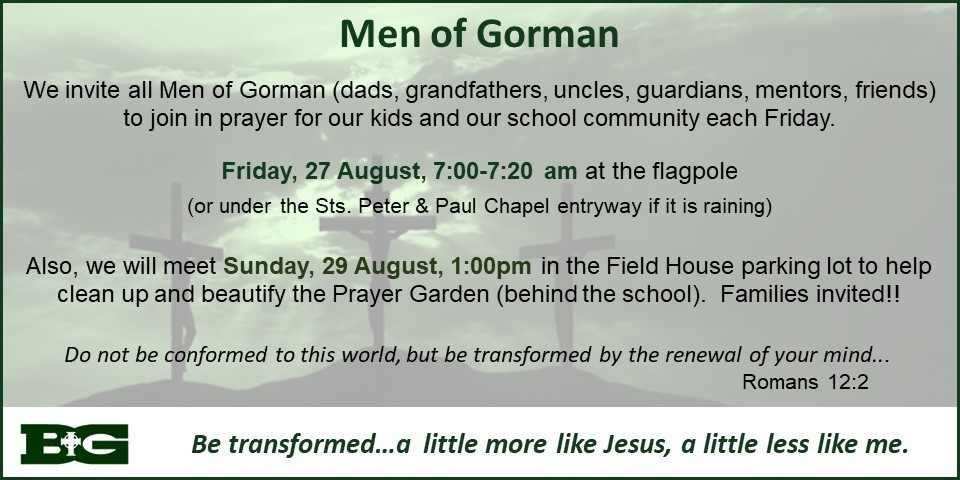 Men of Gorman

We invite all Men of Gorman (dads, grandfathers, uncles, guardians, mentors, friends) to join in prayer for our kids and our school community each Friday.

Friday, 27 August, 7:00-7:20 am at the flagpole
(or under the Sts. Peter & Paul Chapel entryway if it is raining)

Also, we will meet Sunday, 29 August, 1:00pm in the Field House parking lot to help clean up and beautify the Prayer Garden (behind the school). Families invited!!

Do not be conformed to this world, but be transformed by the renewal of your mind...
Romans 12:2

BG

Be transformed...a little more like Jesus, a little less like me.